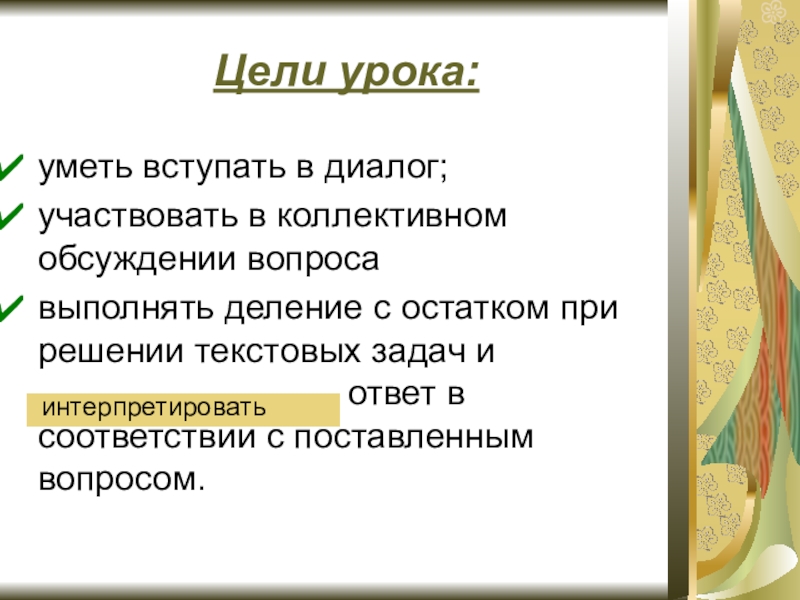 Цели урока:

уметь вступать в диалог;

участвовать в коллективном обсуждении вопроса

выполнять деление с остатком при решении текстовых задач и интерпретировать ответ в соответствии с поставленным вопросом.